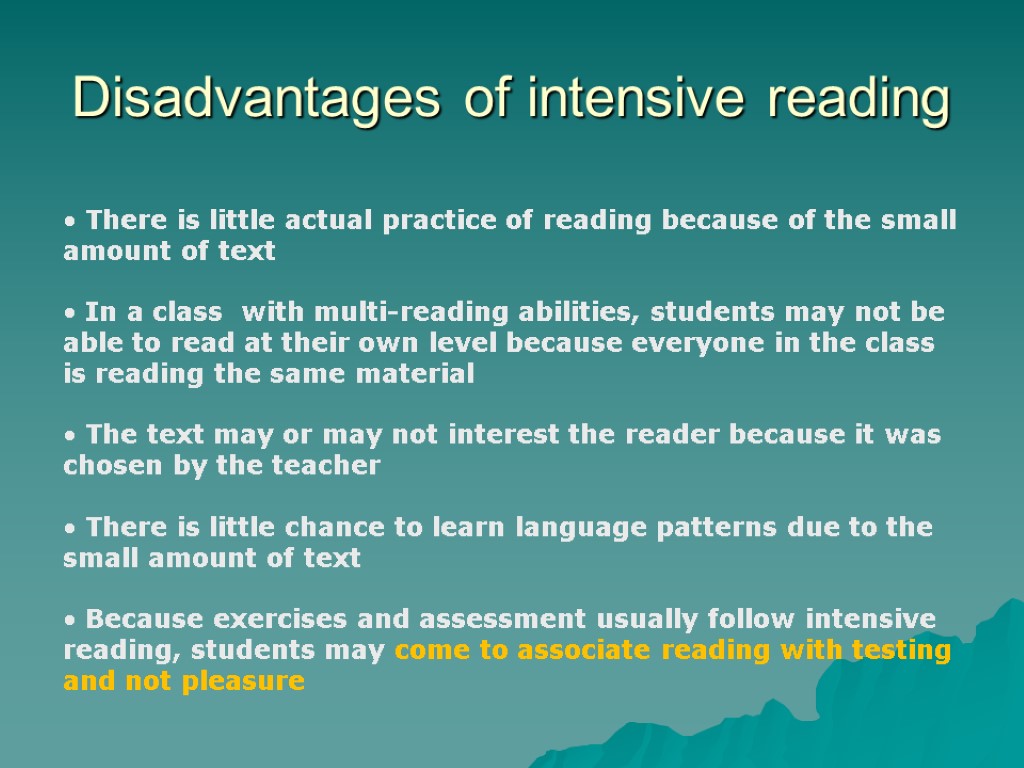 Disadvantages of intensive reading

• There is little actual practice of reading because of the small amount of text

• In a class with multi-reading abilities, students may not be able to read at their own level because everyone in the class is reading the same material

• The text may or may not interest the reader because it was chosen by the teacher

• There is little chance to learn language patterns due to the small amount of text

• Because exercises and assessment usually follow intensive reading, students may come to associate reading with testing and not pleasure